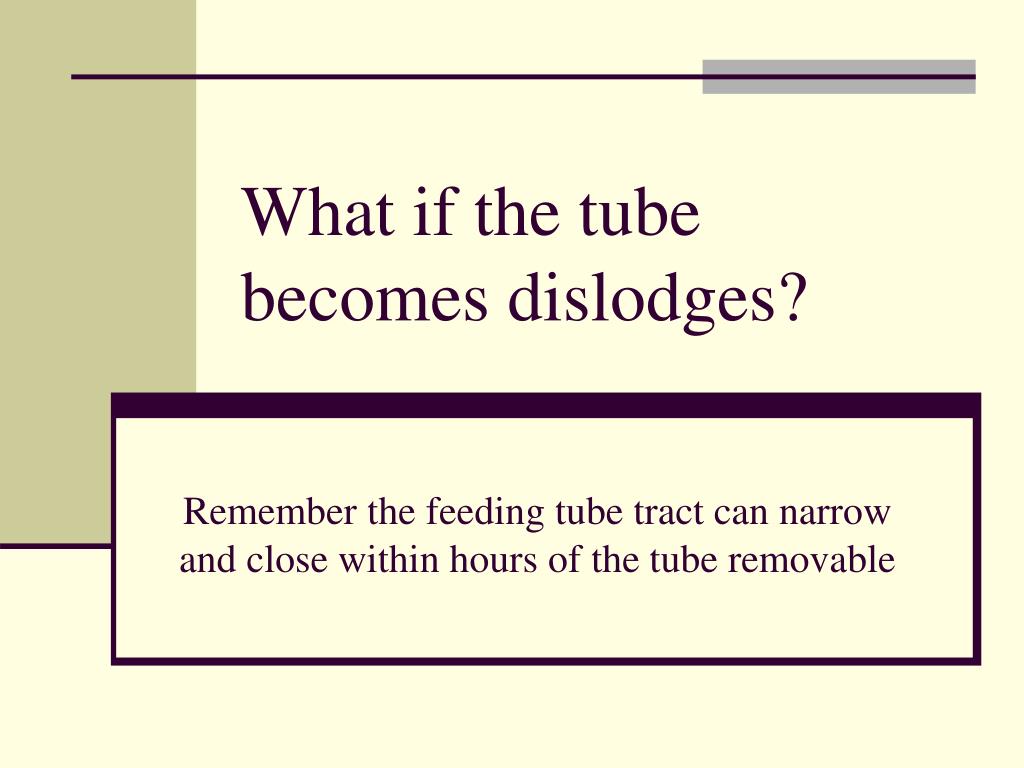 What if the tube becomes dislodges?

Remember the feeding tube tract can narrow and close within hours of the tube removable